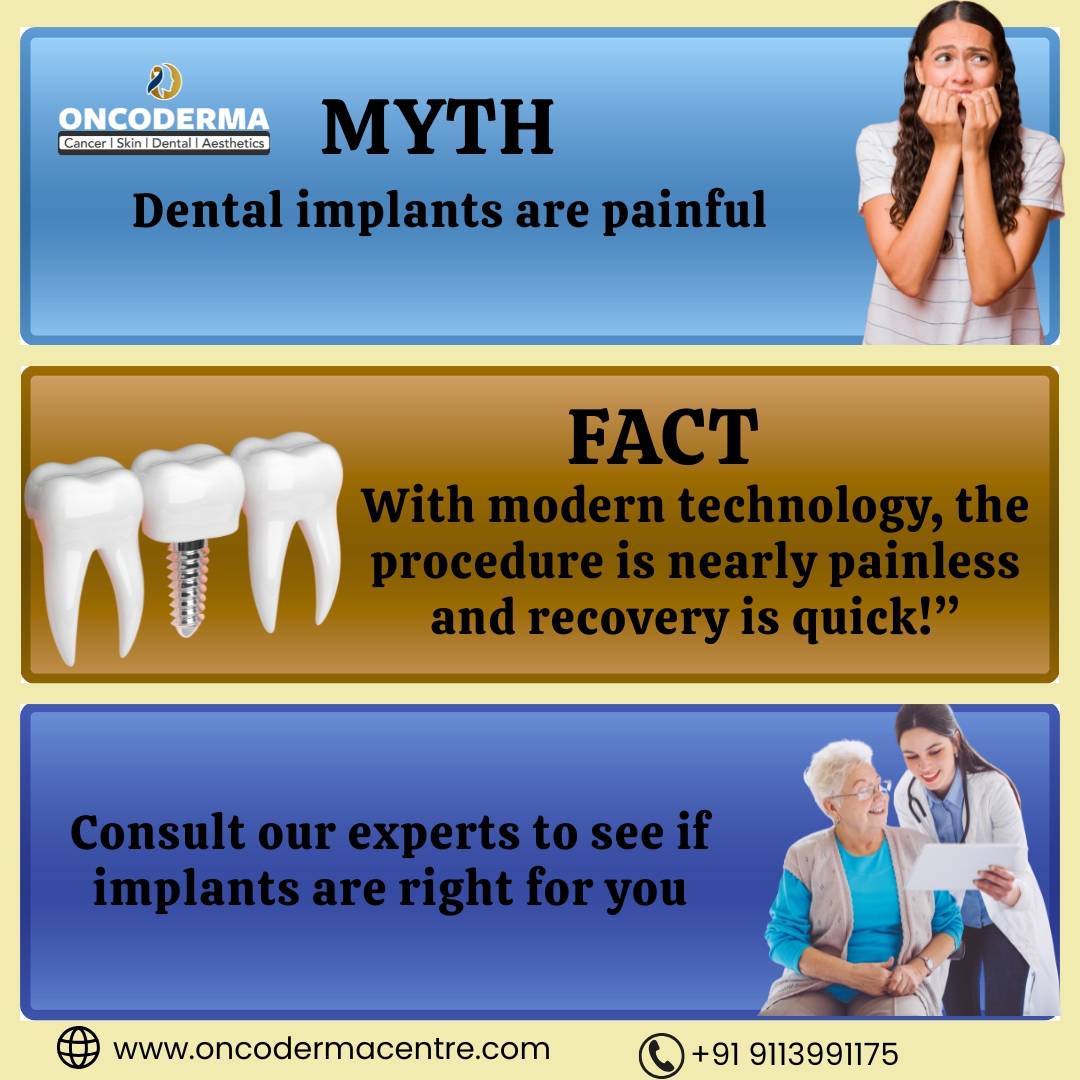 ONCODERMA
Cancer | Skin | Dental | Aesthetics

MYTH

Dental implants are painful

FACT

With modern technology, the procedure is nearly painless and recovery is quick!”

Consult our experts to see if implants are right for you

www.oncodermacentre.com

+91 9113991175